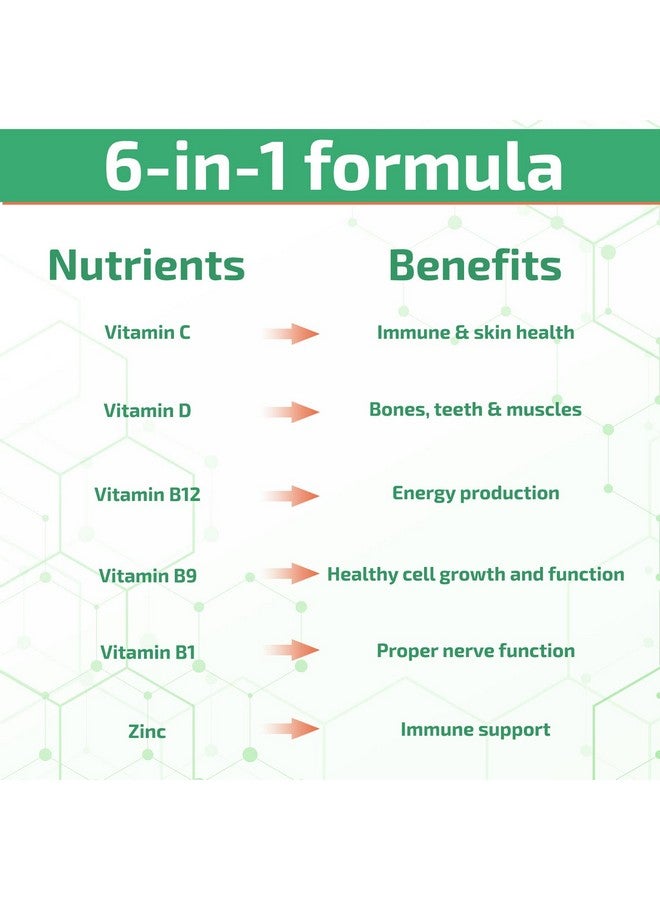 6-in-1 formula

| Nutrients | Benefits |
|---|---|
| Vitamin C | Immune & skin health |
| Vitamin D | Bones, teeth & muscles |
| Vitamin B12 | Energy production |
| Vitamin B9 | Healthy cell growth and function |
| Vitamin B1 | Proper nerve function |
| Zinc | Immune support |